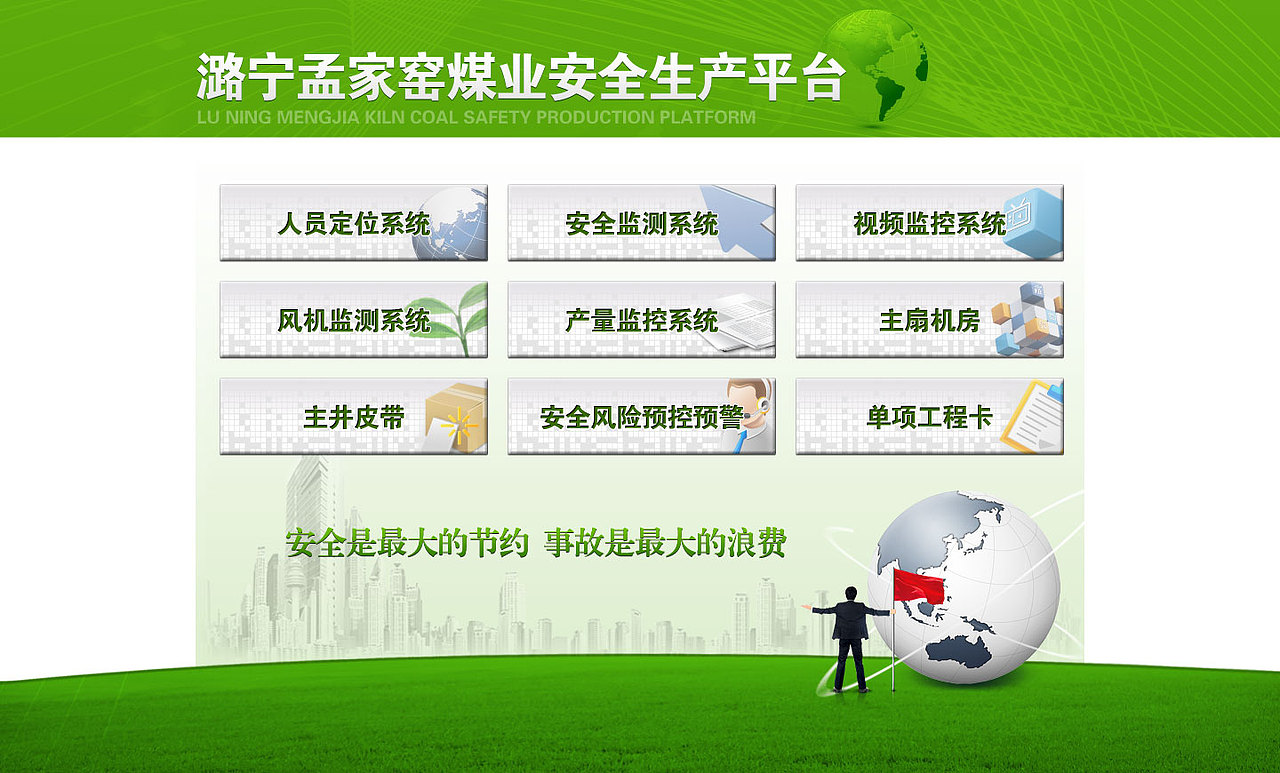 潞宁孟家窑煤业安全生产平台
LU NING MENGJIA KILN COAL SAFETY PRODUCTION PLATFORM

人员定位系统
安全监测系统
视频监控系统
风机监测系统
产量监控系统
主扇机房
主井皮带
安全风险预控预警
单项工程卡

安全是最大的节约 事故是最大的浪费